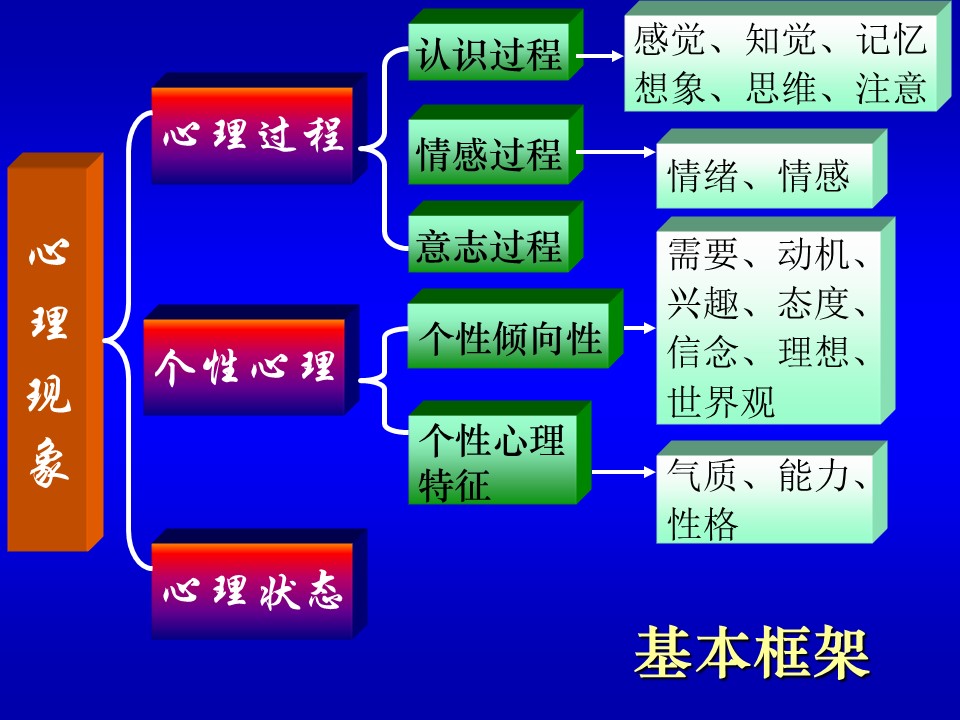 心理现象

心理过程

认识过程

感觉、知觉、记忆
想象、思维、注意

情感过程

情绪、情感

意志过程

个性心理

个性倾向性

需要、动机、兴趣、态度、信念、理想、世界观

个性心理特征

气质、能力、性格

心理状态

基本框架